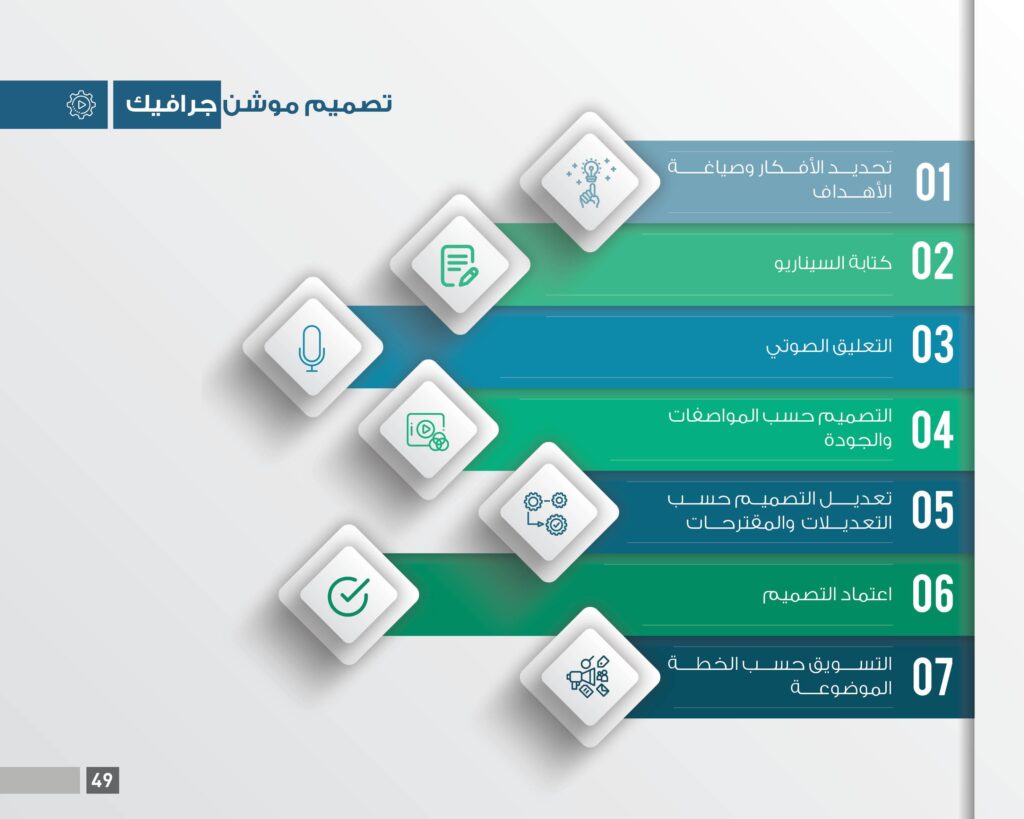 تصميم موشن جرافيك

01 تحديد الأفكار وصياغة الأهداف

02 كتابة السيناريو

03 التعليق الصوتي

04 التصميم حسب المواصفات والجودة

05 تعديل التصميم حسب التعديلات والمقترحات

06 اعتماد التصميم

07 التسويق حسب الخطة الموضوعة

49